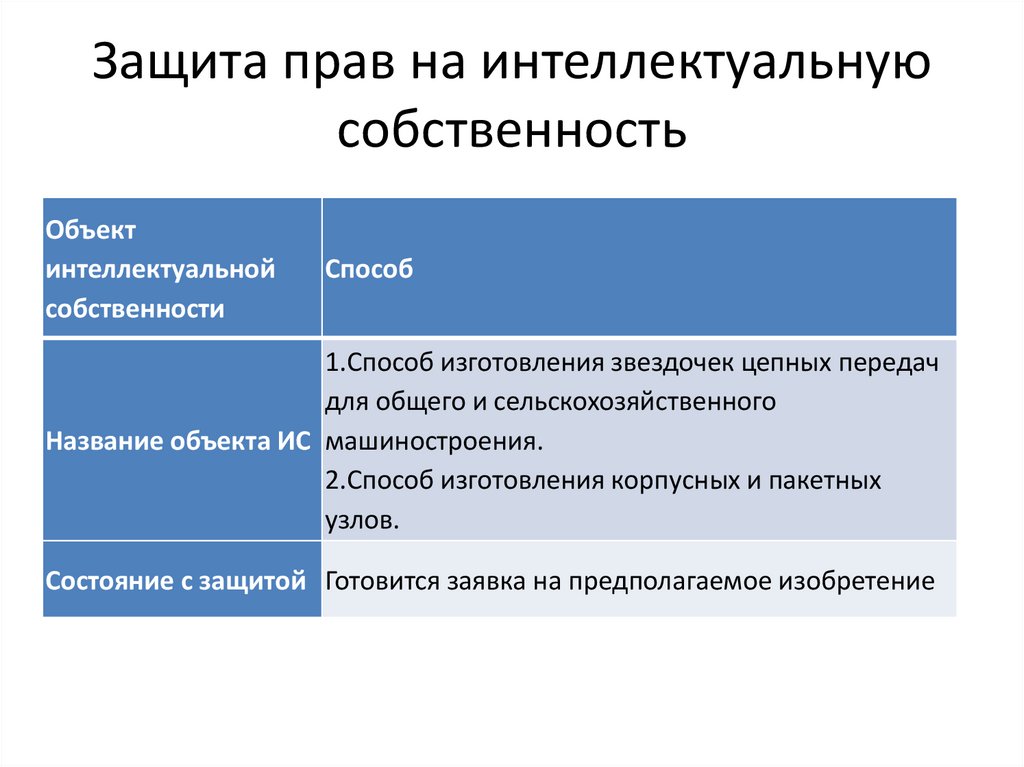 Защита прав на интеллектуальную собственность

| Объект интеллектуальной собственности | Способ |
|---|---|
| Название объекта ИС | 1.Способ изготовления звездочек цепных передач для общего и сельскохозяйственного машиностроения. 2.Способ изготовления корпусных и пакетных узлов. |
| Состояние с защитой | Готовится заявка на предполагаемое изобретение |